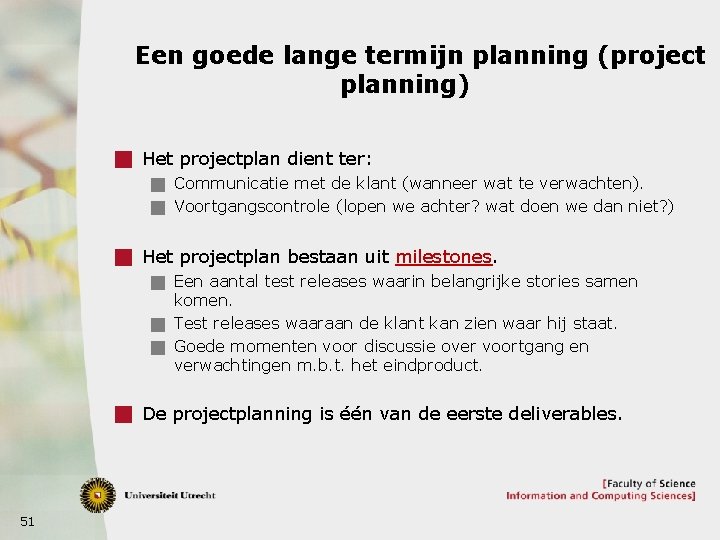 Een goede lange termijn planning (project planning)

Het projectplan dient ter:

Communicatie met de klant (wanneer wat te verwachten).

Voortgangscontrole (lopen we achter? wat doen we dan niet?)

Het projectplan bestaan uit milestones.

Een aantal test releases waarin belangrijke stories samen komen.

Test releases waaraan de klant kan zien waar hij staat.

Goede momenten voor discussie over voortgang en verwachtingen m.b.t. het eindproduct.

De projectplanning is één van de eerste deliverables.

Universiteit Utrecht

[Faculty of Science
Information and Computing Sciences]

51